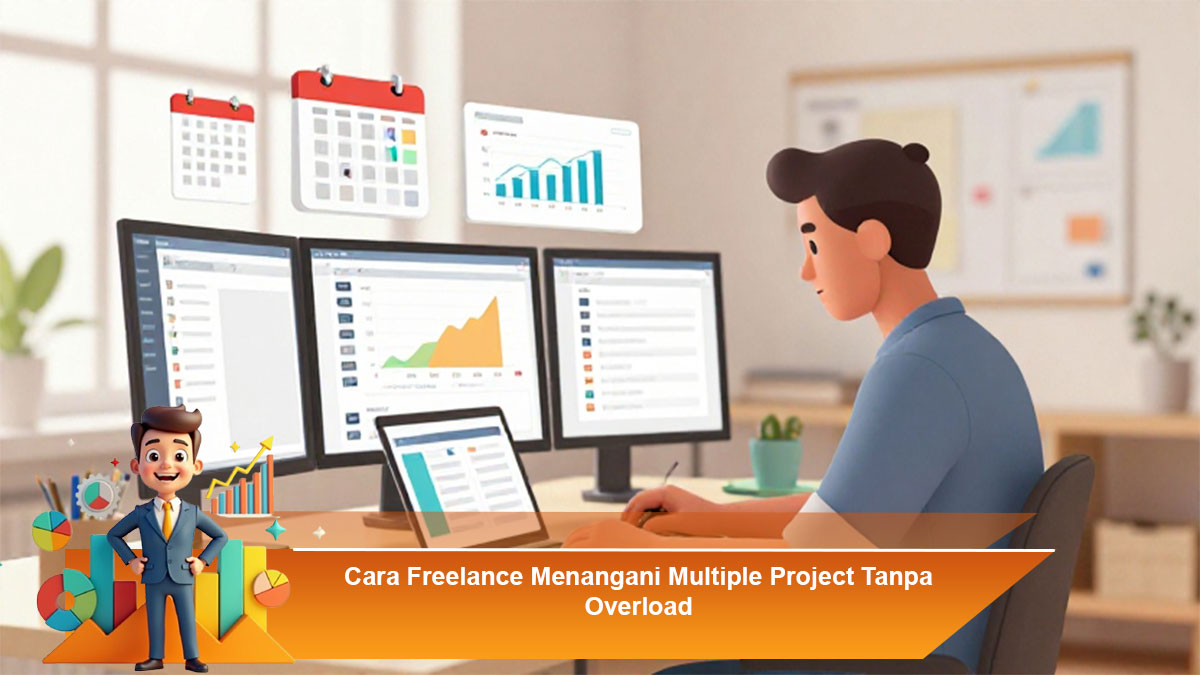 Cara Freelance Menangani Multiple Project Tanpa Overload